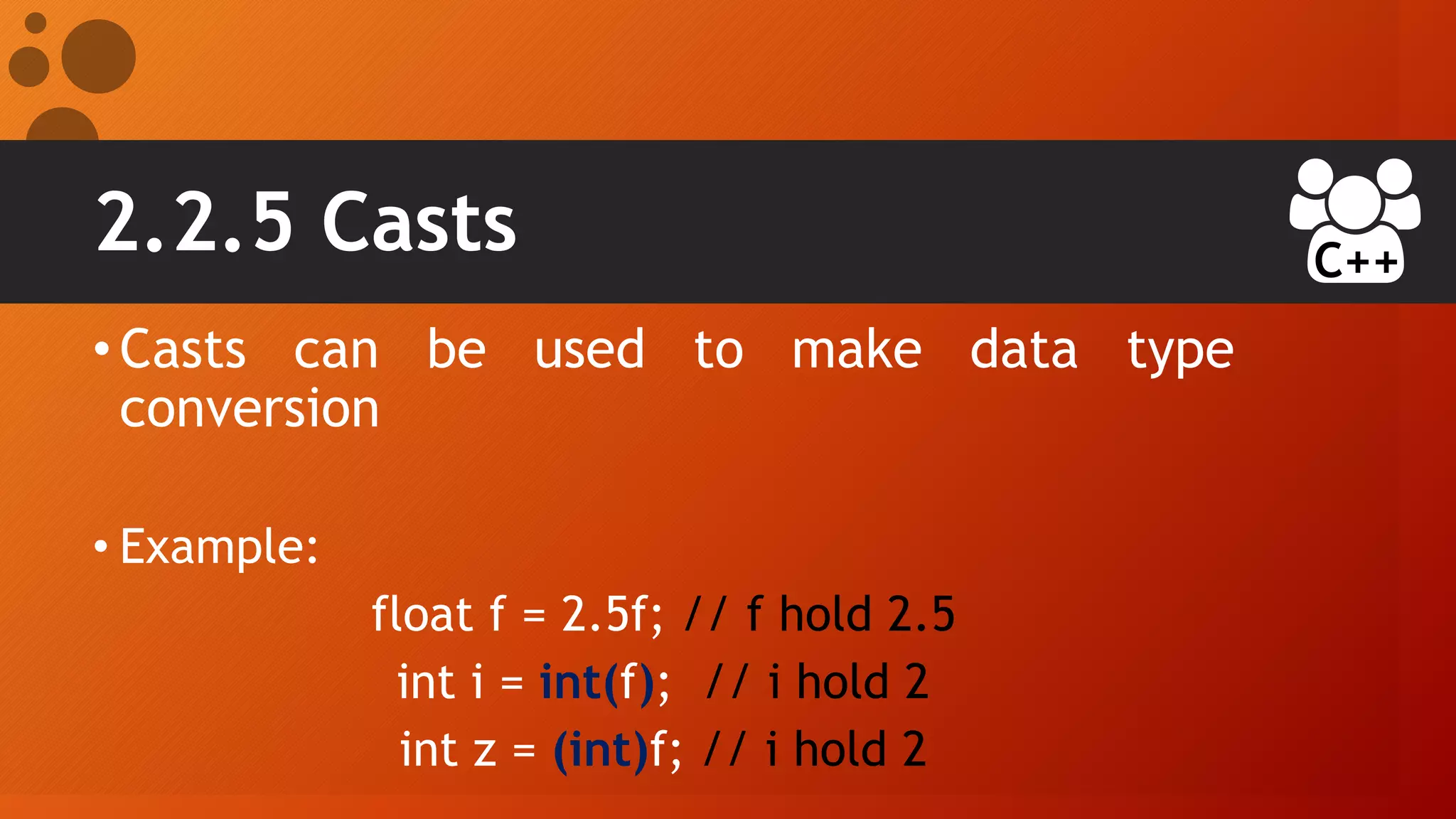 2.2.5 Casts

C++

• Casts can be used to make data type conversion

• Example:

float f = 2.5f; // f hold 2.5

int i = int(f); // i hold 2

int z = (int)f; // i hold 2